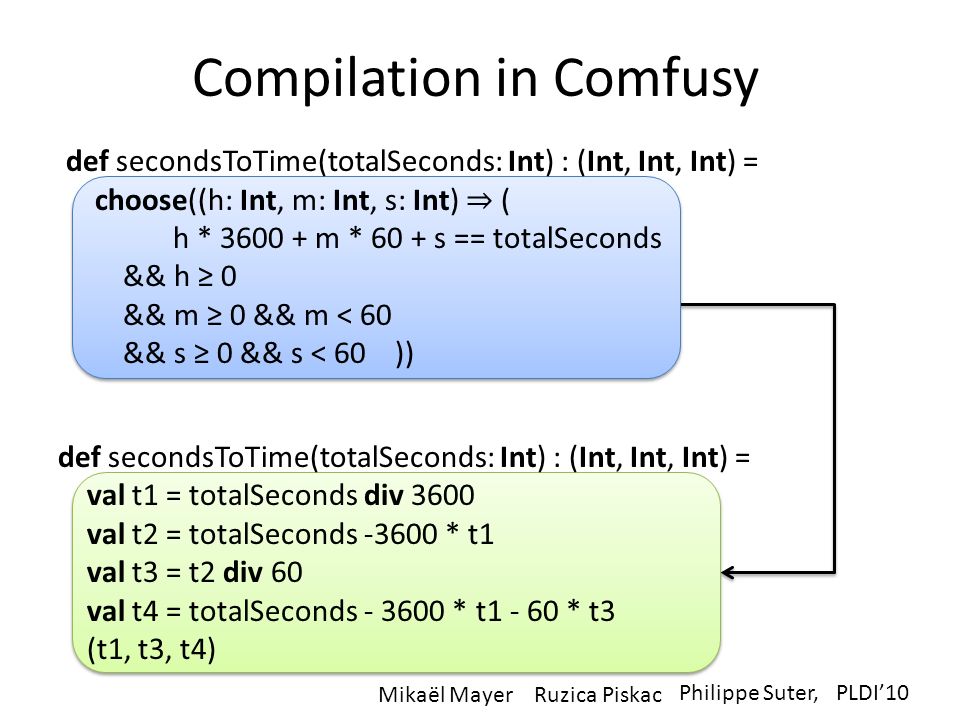 Compilation in Comfusy

def secondsToTime(totalSeconds: Int) : (Int, Int, Int) =
choose((h: Int, m: Int, s: Int) ⇒ (
h * 3600 + m * 60 + s == totalSeconds
&& h ≥ 0
&& m ≥ 0 && m < 60
&& s ≥ 0 && s < 60 ))

def secondsToTime(totalSeconds: Int) : (Int, Int, Int) =
val t1 = totalSeconds div 3600
val t2 = totalSeconds -3600 * t1
val t3 = t2 div 60
val t4 = totalSeconds - 3600 * t1 - 60 * t3
(t1, t3, t4)

Mikaël Mayer Ruzica Piskac Philippe Suter, PLDI'10